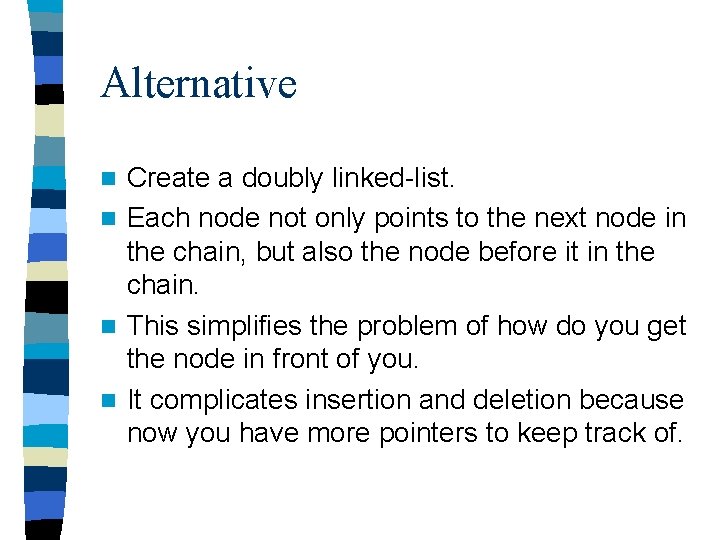 Alternative

- Create a doubly linked-list.
- Each node not only points to the next node in the chain, but also the node before it in the chain.
- This simplifies the problem of how do you get the node in front of you.
- It complicates insertion and deletion because now you have more pointers to keep track of.